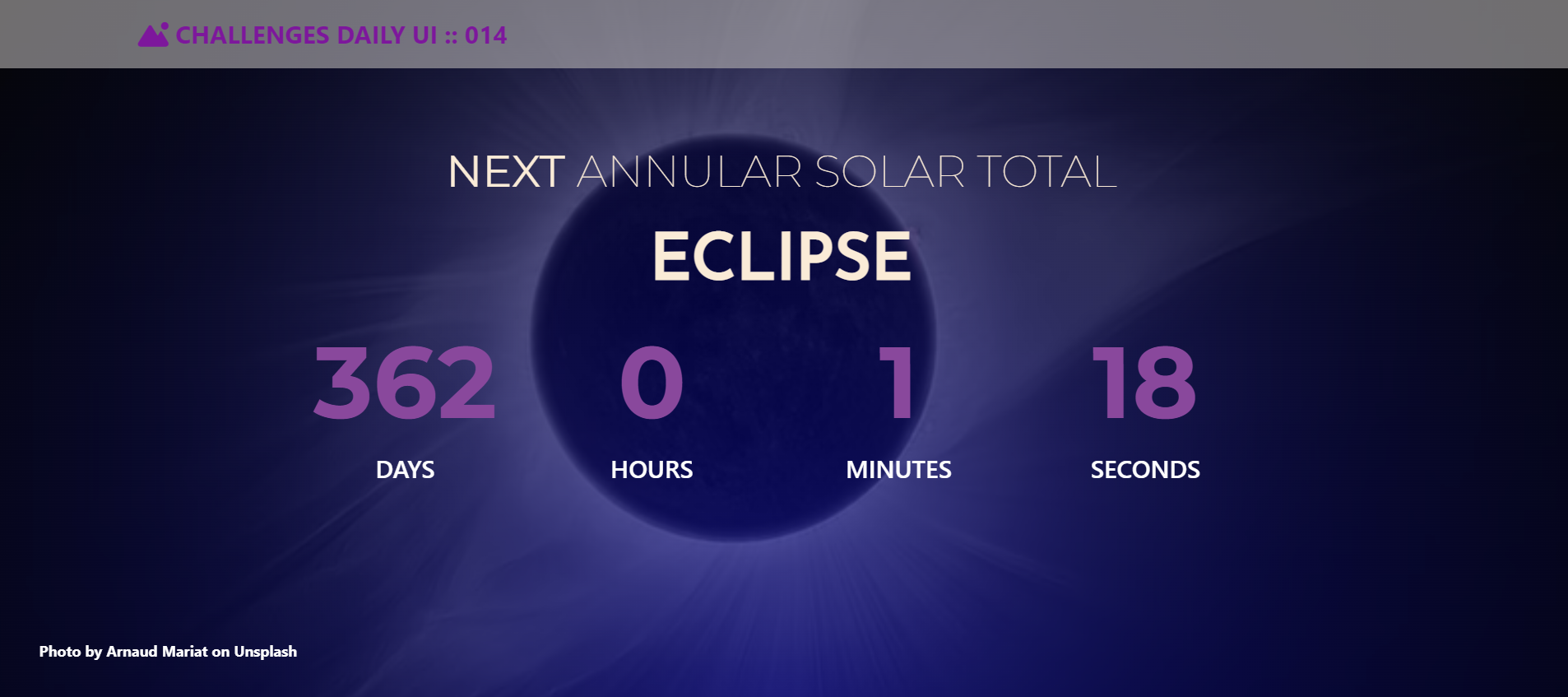 CHALLENGES DAILY UI :: 014

NEXT ANNULAR SOLAR TOTAL

ECLIPSE

362
DAYS

0
HOURS

1
MINUTES

18
SECONDS

Photo by Arnaud Mariat on Unsplash